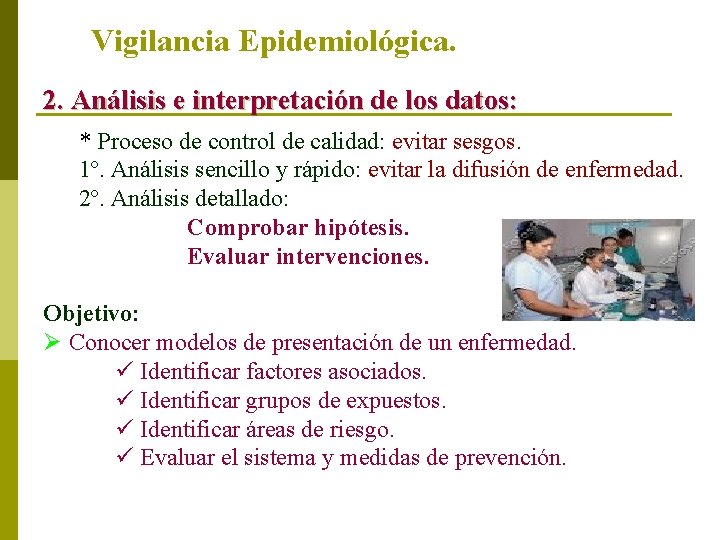 Vigilancia Epidemiológica.

2. Análisis e interpretación de los datos:

* Proceso de control de calidad: evitar sesgos.
1°. Análisis sencillo y rápido: evitar la difusión de enfermedad.
2°. Análisis detallado:
Comprobar hipótesis.
Evaluar intervenciones.

Objetivo:
➢ Conocer modelos de presentación de un enfermedad.
✓ Identificar factores asociados.
✓ Identificar grupos de expuestos.
✓ Identificar áreas de riesgo.
✓ Evaluar el sistema y medidas de prevención.